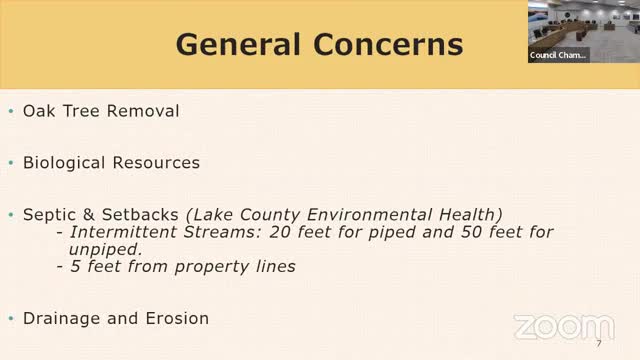 General Concerns

Council Cham...

• Oak Tree Removal

• Biological Resources

• Septic & Setbacks (Lake County Environmental Health)
- Intermittent Streams: 20 feet for piped and 50 feet for unpiped.
- 5 feet from property lines

• Drainage and Erosion

zoom

7